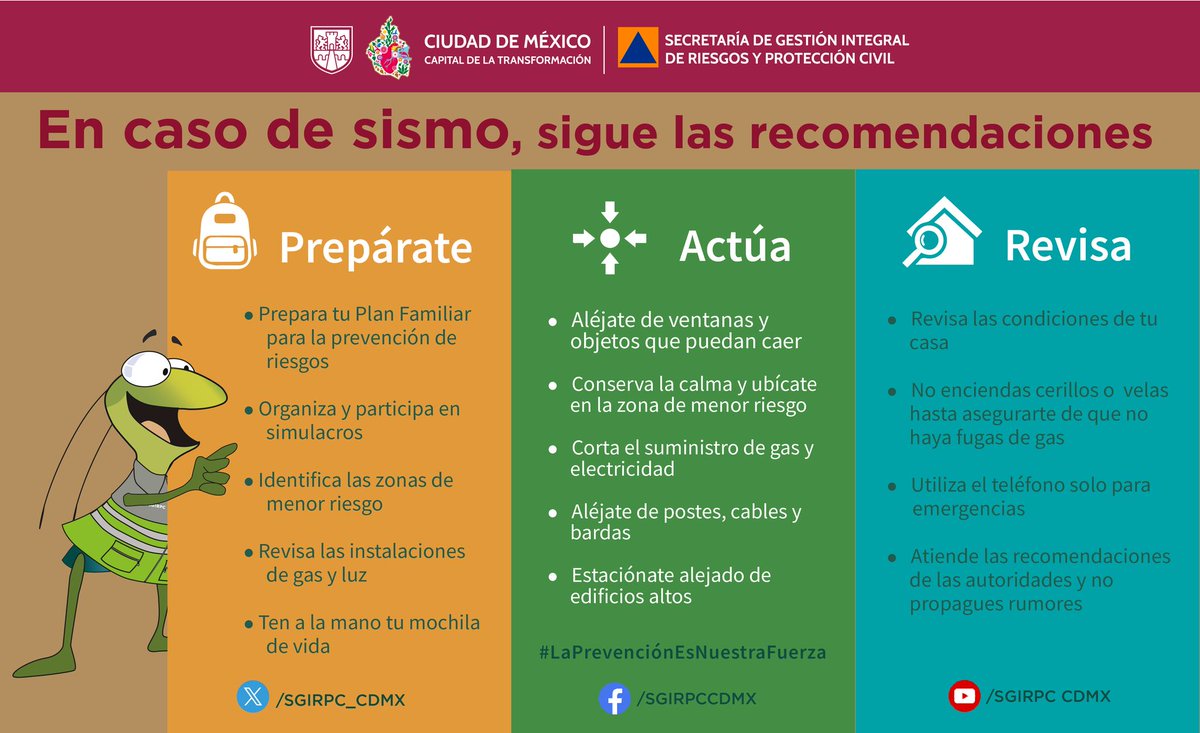 CIUDAD DE MÉXICO
CAPITAL DE LA TRANSFORMACIÓN

SECRETARÍA DE GESTIÓN INTEGRAL DE RIESGOS Y PROTECCIÓN CIVIL

En caso de sismo, sigue las recomendaciones

Prepárate

• Prepara tu Plan Familiar para la prevención de riesgos

• Organiza y participa en simulacros

• Identifica las zonas de menor riesgo

• Revisa las instalaciones de gas y luz

• Ten a la mano tu mochila de vida

/SGIRPC_CDMX

Actúa

• Aléjate de ventanas y objetos que puedan caer

• Conserva la calma y ubícate en la zona de menor riesgo

• Corta el suministro de gas y electricidad

• Aléjate de postes, cables y bardas

• Estaciónate alejado de edificios altos

#LaPrevenciónEsNuestraFuerza

/SGIRPCCDMX

Revisa

• Revisa las condiciones de tu casa

• No enciendas cerillos o velas hasta asegurarte de que no haya fugas de gas

• Utiliza el teléfono solo para emergencias

• Atiende las recomendaciones de las autoridades y no propagues rumores

/SGIRPC CDMX